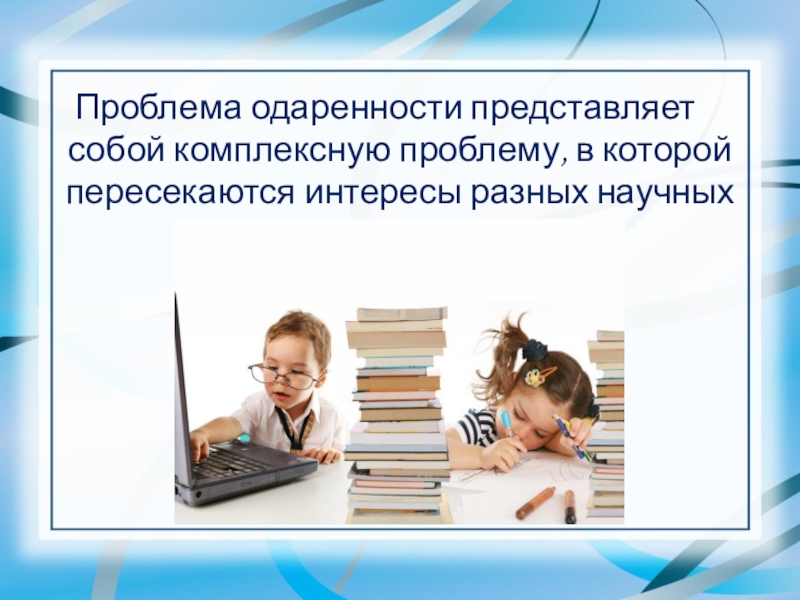 Проблема одаренности представляет собой комплексную проблему, в которой пересекаются интересы разных научных